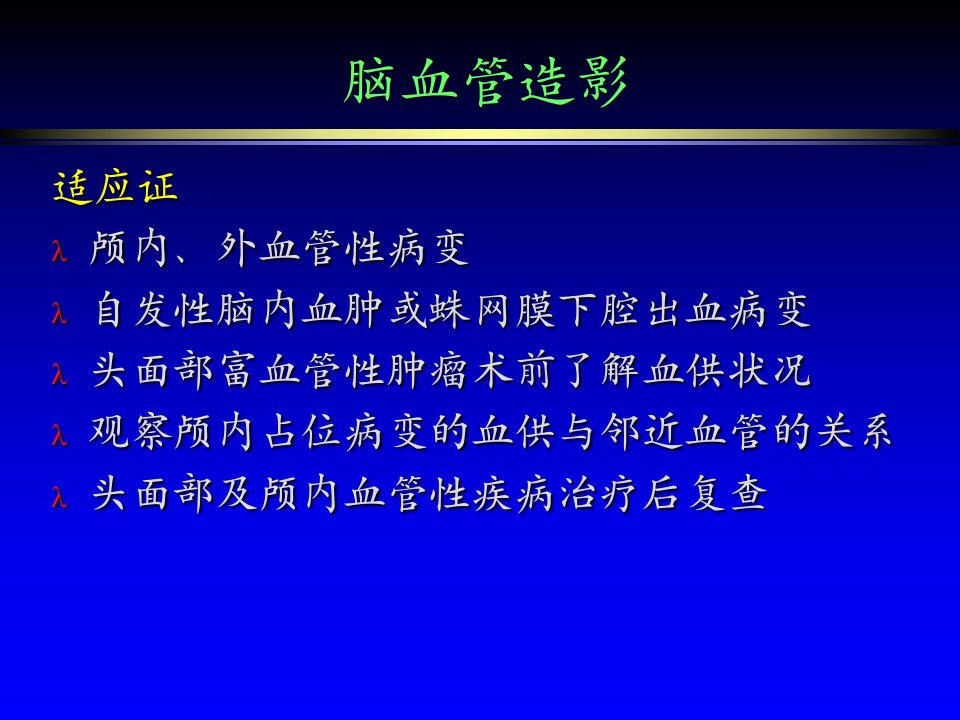 脑血管造影

适应证

λ 颅内、外血管性病变

λ 自发性脑内血肿或蛛网膜下腔出血病变

λ 头面部富血管性肿瘤术前了解血供状况

λ 观察颅内占位病变的血供与邻近血管的关系

λ 头面部及颅内血管性疾病治疗后复查